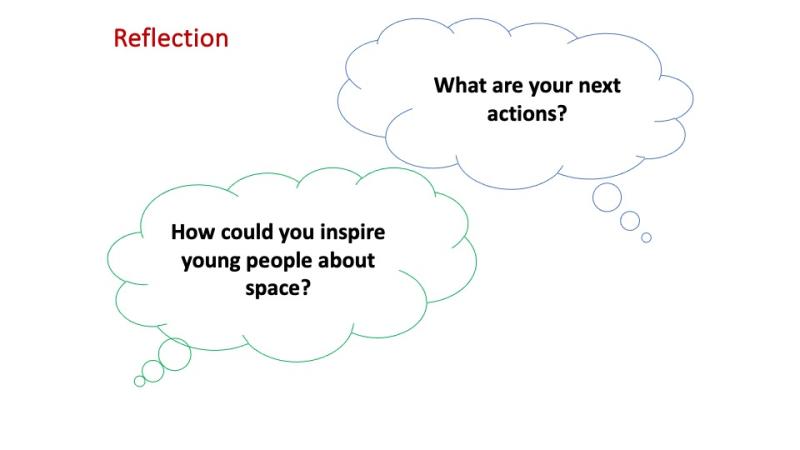 Reflection

What are your next actions?

How could you inspire young people about space?